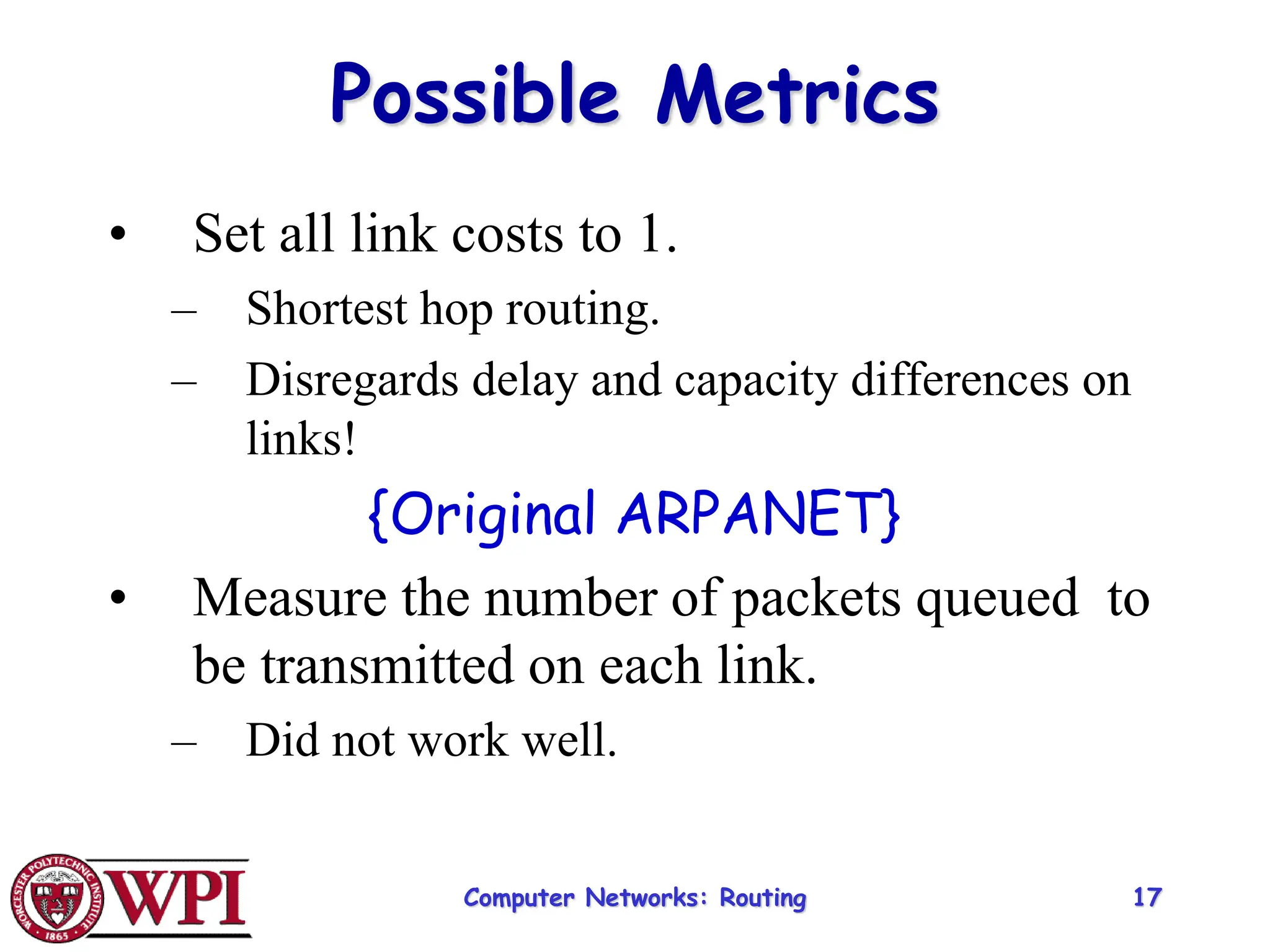 Possible Metrics

• Set all link costs to 1.
– Shortest hop routing.
– Disregards delay and capacity differences on links!

{Original ARPANET}

• Measure the number of packets queued to be transmitted on each link.
– Did not work well.

WORCESTER POLYTECHNIC INSTITUTE 1865 WPI

Computer Networks: Routing

17